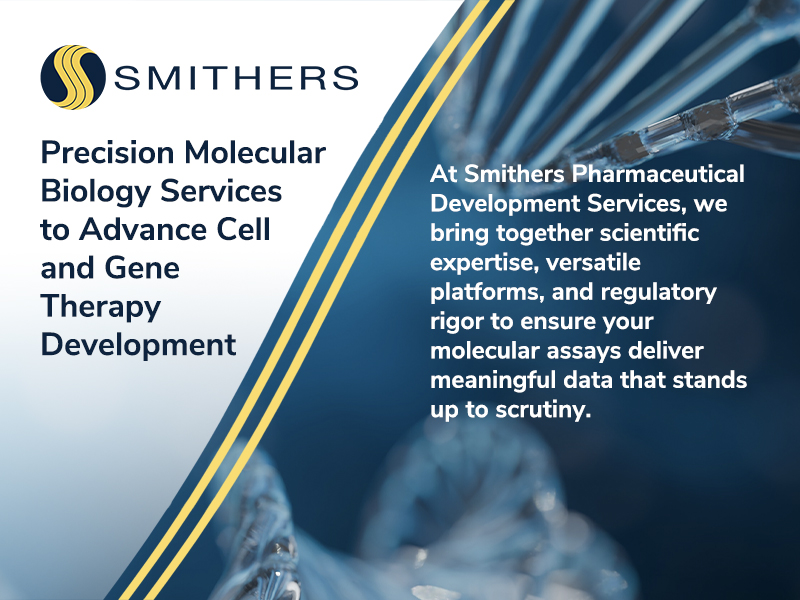 SMITHERS

Precision Molecular Biology Services to Advance Cell and Gene Therapy Development

At Smithers Pharmaceutical Development Services, we bring together scientific expertise, versatile platforms, and regulatory rigor to ensure your molecular assays deliver meaningful data that stands up to scrutiny.